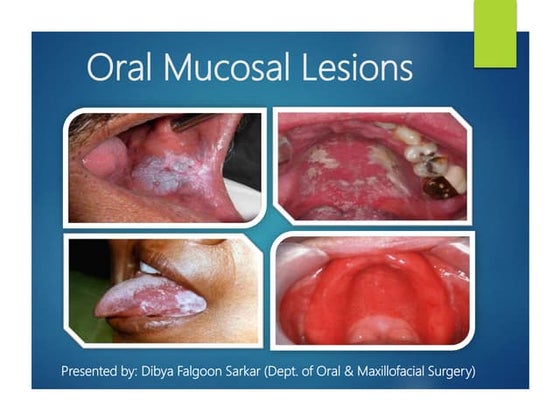 Oral Mucosal Lesions

Presented by: Dibya Falgoon Sarkar (Dept. of Oral & Maxillofacial Surgery)